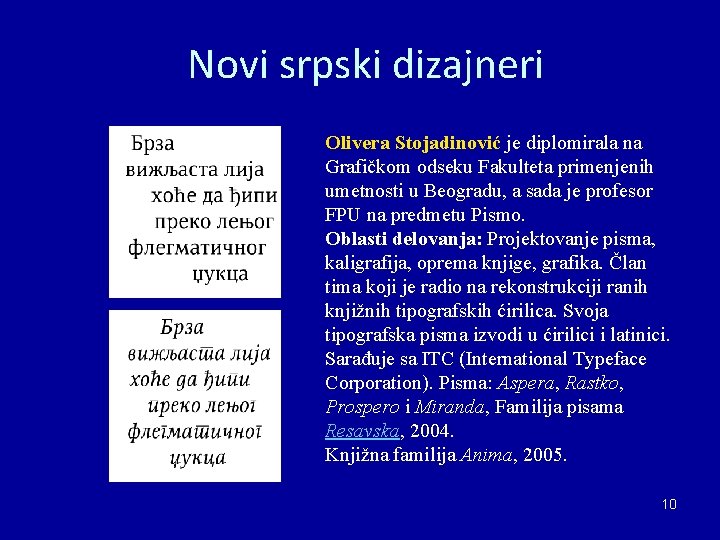 Novi srpski dizajneri

Брза вижљаста лија хоће да ђипи преко лењог флегматичног џукца

Брза вижљаста лија хоће да ђипи преко лењог флегматичног џукца

Olivera Stojadinović je diplomirala na Grafičkom odseku Fakulteta primenjenih umetnosti u Beogradu, a sada je profesor FPU na predmetu Pismo.
Oblasti delovanja: Projektovanje pisma, kaligrafija, oprema knjige, grafika. Član tima koji je radio na rekonstrukciji ranih knjižnih tipografskih ćirilica. Svoja tipografska pisma izvodi u ćirilici i latinici. Sarađuje sa ITC (International Typeface Corporation). Pisma: Aspera, Rastko, Prospero i Miranda, Familija pisama Resavska, 2004.
Knjižna familija Anima, 2005.

10